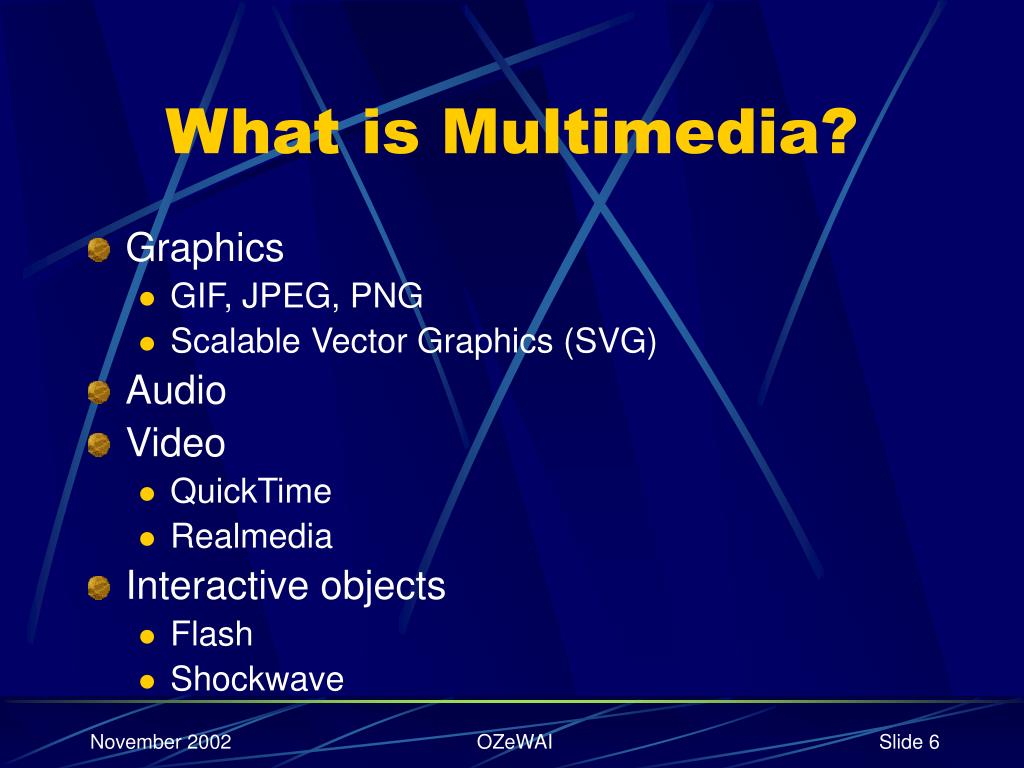 What is Multimedia?

- Graphics
  - GIF, JPEG, PNG
  - Scalable Vector Graphics (SVG)
- Audio
- Video
  - QuickTime
  - Realmedia
- Interactive objects
  - Flash
  - Shockwave

November 2002 OZeWAI Slide 6